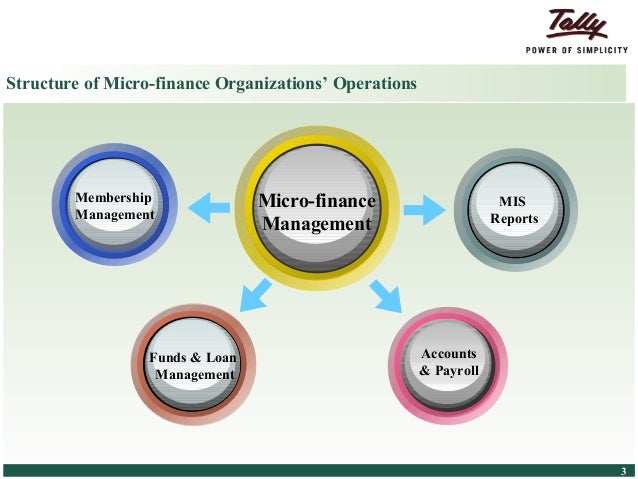 Tally
POWER OF SIMPLICITY

Structure of Micro-finance Organizations' Operations

Membership Management

Micro-finance Management

MIS Reports

Funds & Loan Management

Accounts & Payroll

3